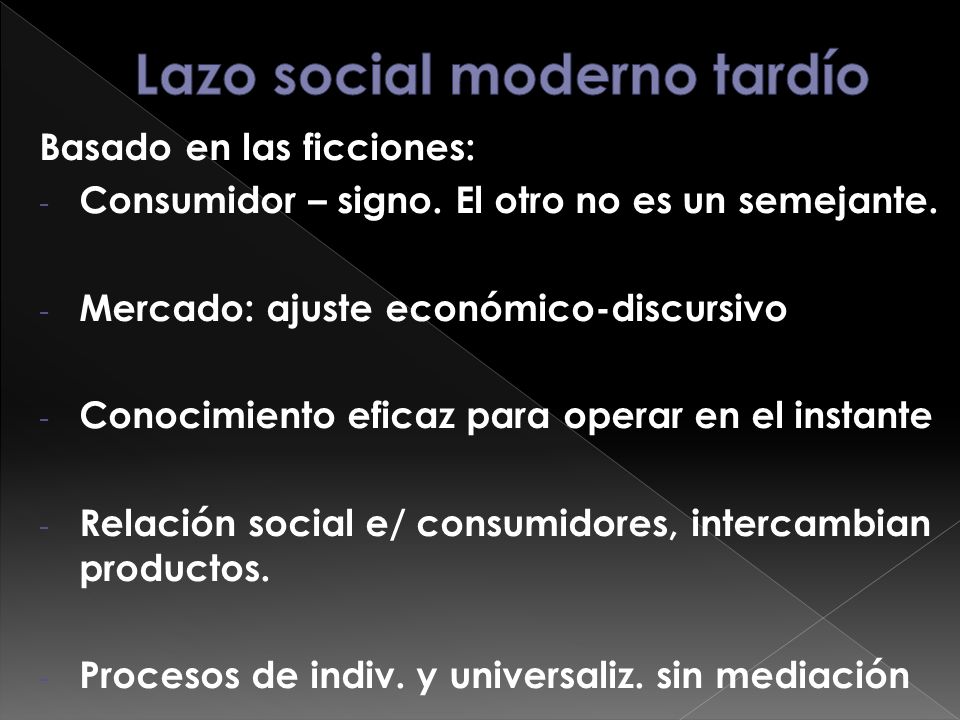 Lazo social moderno tardío

Basado en las ficciones:

- Consumidor – signo. El otro no es un semejante.

- Mercado: ajuste económico-discursivo

- Conocimiento eficaz para operar en el instante

- Relación social e/ consumidores, intercambian productos.

- Procesos de indiv. y universaliz. sin mediación